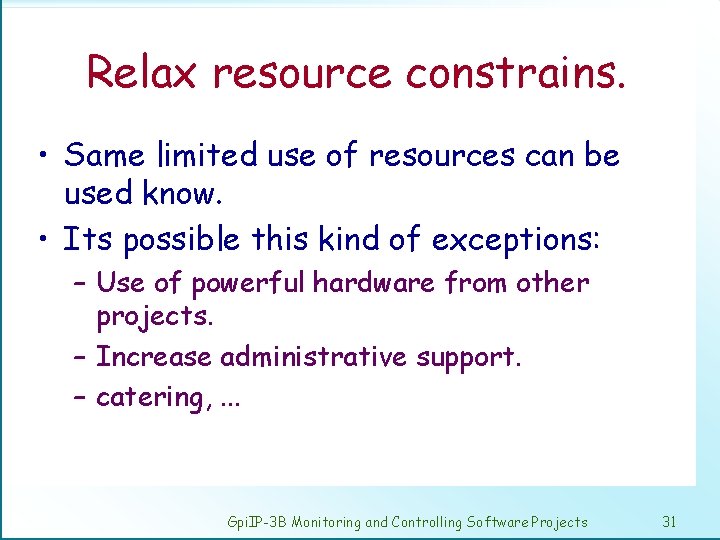 Relax resource constrains.

• Same limited use of resources can be used know.
• Its possible this kind of exceptions:
– Use of powerful hardware from other projects.
– Increase administrative support.
– catering, ...

GpiIP-3B Monitoring and Controlling Software Projects

31